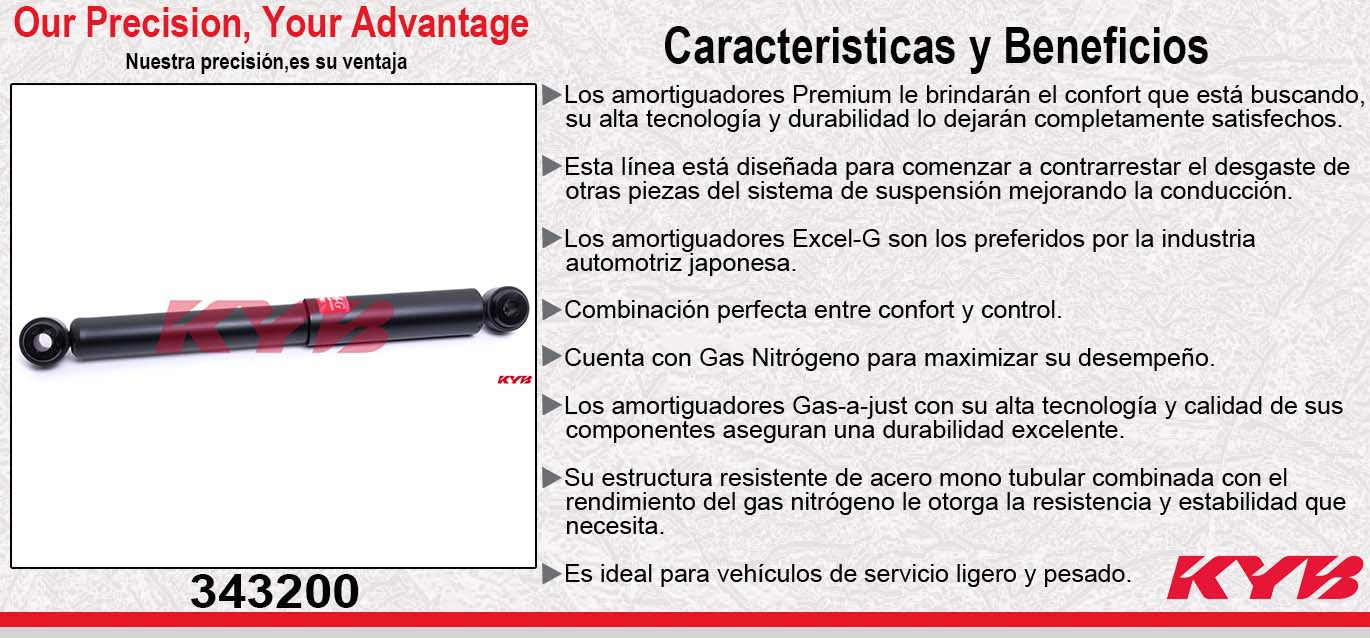 Our Precision, Your Advantage

Nuestra precisión,es su ventaja

KYB

KYB

343200

Caracteristicas y Beneficios

▶Los amortiguadores Premium le brindarán el confort que está buscando, su alta tecnología y durabilidad lo dejarán completamente satisfechos.

▶Esta línea está diseñada para comenzar a contrarrestar el desgaste de otras piezas del sistema de suspensión mejorando la conducción.

▶Los amortiguadores Excel-G son los preferidos por la industria automotriz japonesa.

▶Combinación perfecta entre confort y control.

▶Cuenta con Gas Nitrógeno para maximizar su desempeño.

▶Los amortiguadores Gas-a-just con su alta tecnología y calidad de sus componentes aseguran una durabilidad excelente.

▶Su estructura resistente de acero mono tubular combinada con el rendimiento del gas nitrógeno le otorga la resistencia y estabilidad que necesita.

▶Es ideal para vehículos de servicio ligero y pesado.

KYB